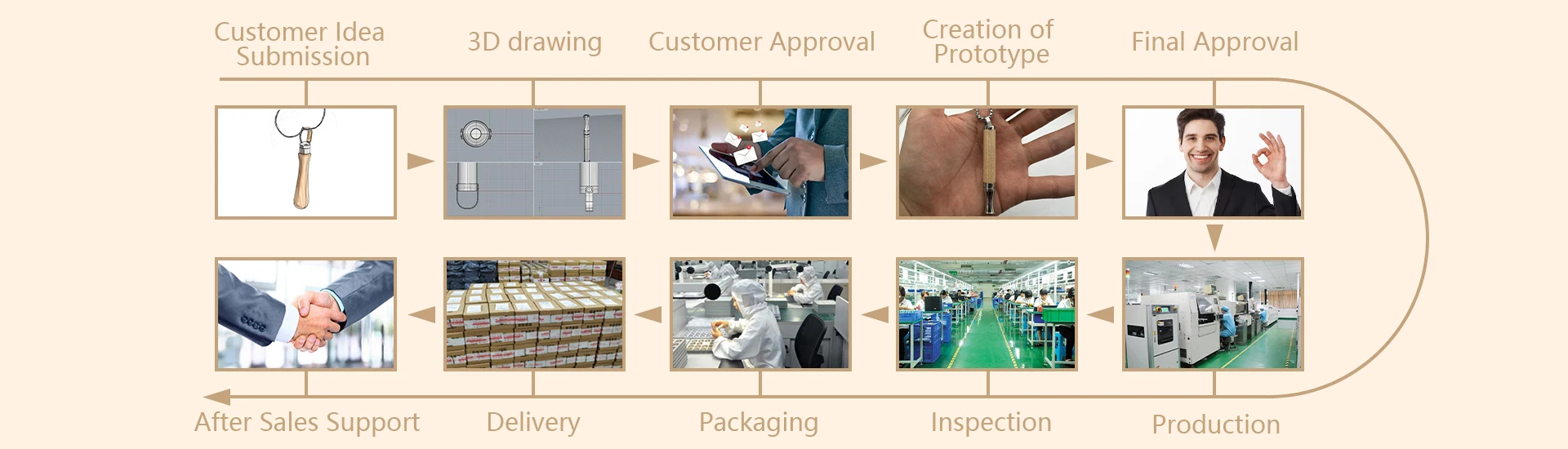 Customer Idea Submission

3D drawing

Customer Approval

Creation of Prototype

Final Approval

After Sales Support

Delivery

Packaging

Inspection

Production